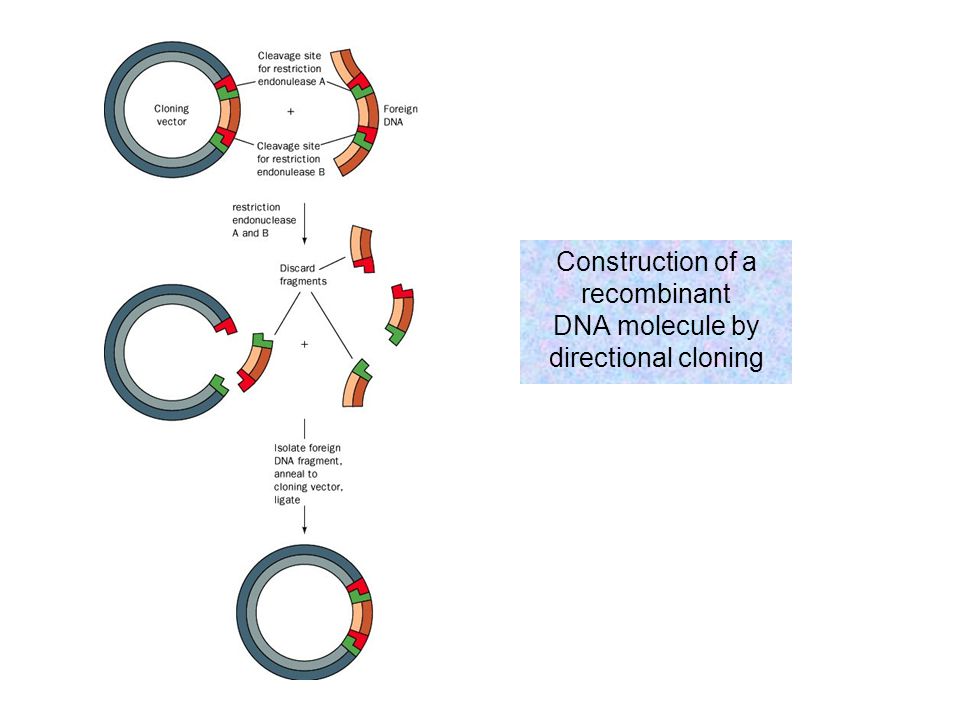 Cloning vector

Cleavage site for restriction endonulease A

+

Foreign DNA

Cleavage site for restriction endonulease B

restriction endonuclease A and B

Discard fragments

+

Isolate foreign DNA fragment, anneal to cloning vector, ligate

Construction of a recombinant DNA molecule by directional cloning